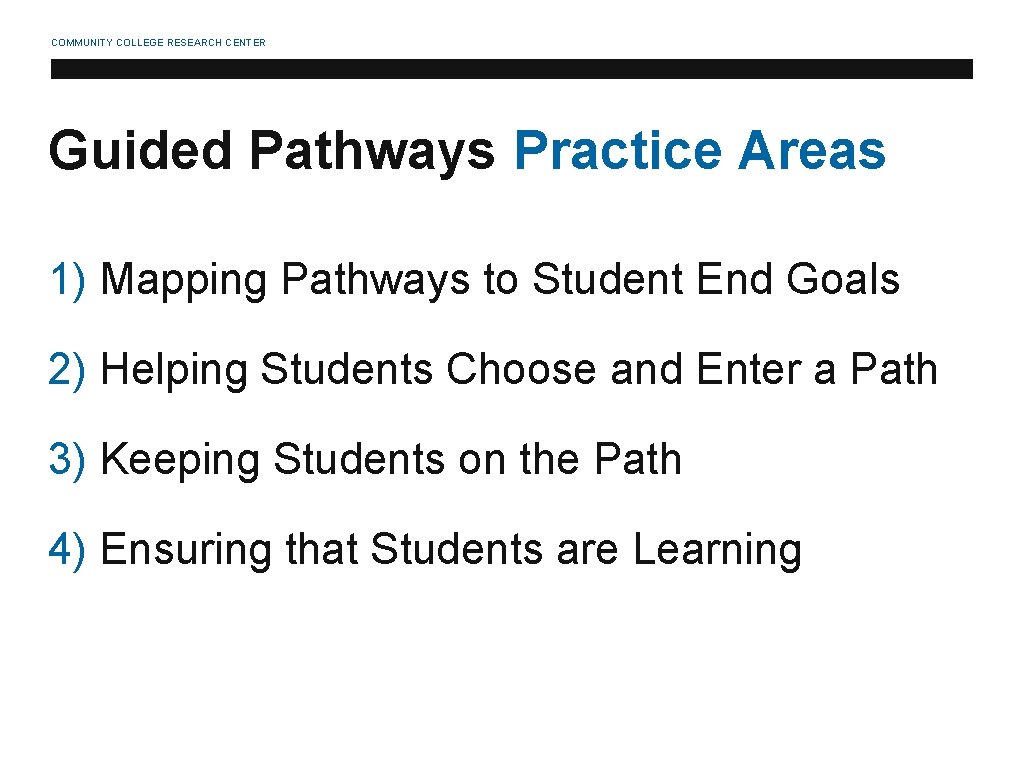 COMMUNITY COLLEGE RESEARCH CENTER

Guided Pathways Practice Areas

1) Mapping Pathways to Student End Goals

2) Helping Students Choose and Enter a Path

3) Keeping Students on the Path

4) Ensuring that Students are Learning